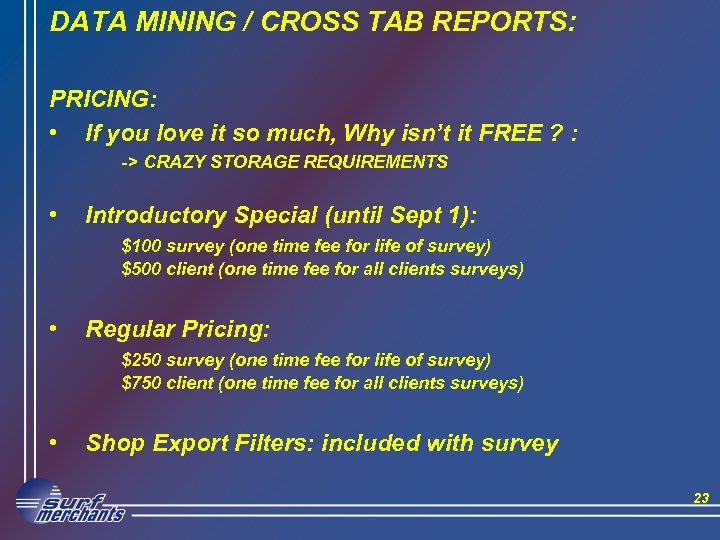 DATA MINING / CROSS TAB REPORTS:

PRICING:

• If you love it so much, Why isn't it FREE ? :
-> CRAZY STORAGE REQUIREMENTS

• Introductory Special (until Sept 1):
\$100 survey (one time fee for life of survey)
\$500 client (one time fee for all clients surveys)

• Regular Pricing:
\$250 survey (one time fee for life of survey)
\$750 client (one time fee for all clients surveys)

• Shop Export Filters: included with survey

surf merchants

23